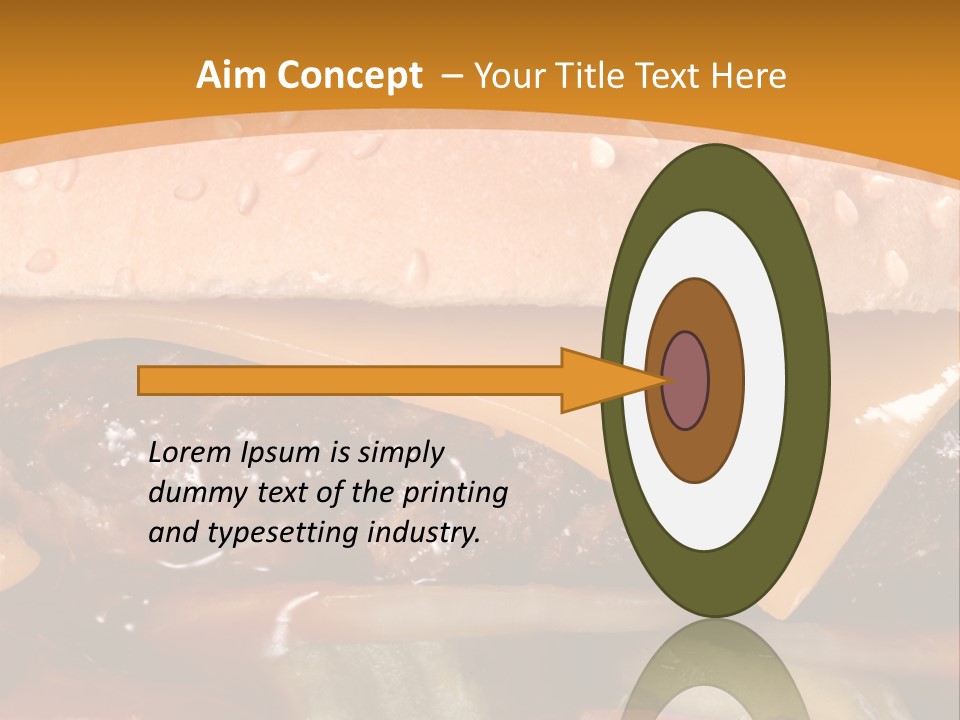 Aim Concept – Your Title Text Here

Lorem Ipsum is simply dummy text of the printing and typesetting industry.